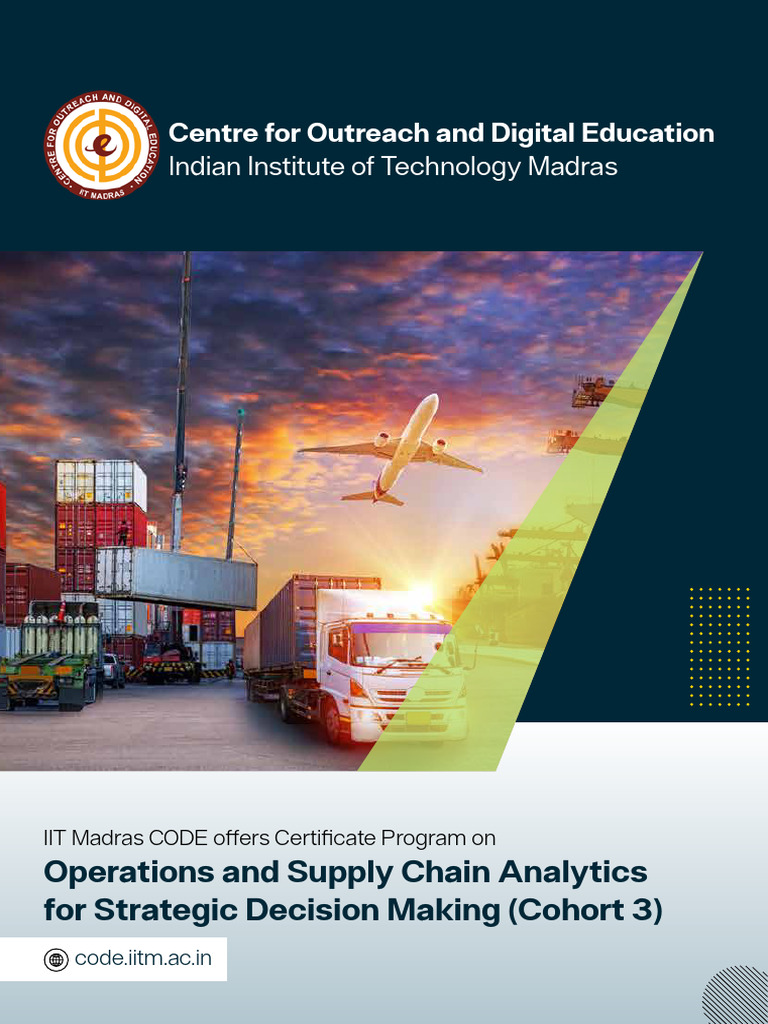 CENTRE FOR OUTREACH AND DIGITAL EDUCATION
IIT MADRAS

Centre for Outreach and Digital Education
Indian Institute of Technology Madras

IIT Madras CODE offers Certificate Program on

Operations and Supply Chain Analytics for Strategic Decision Making (Cohort 3)

code.iitm.ac.in